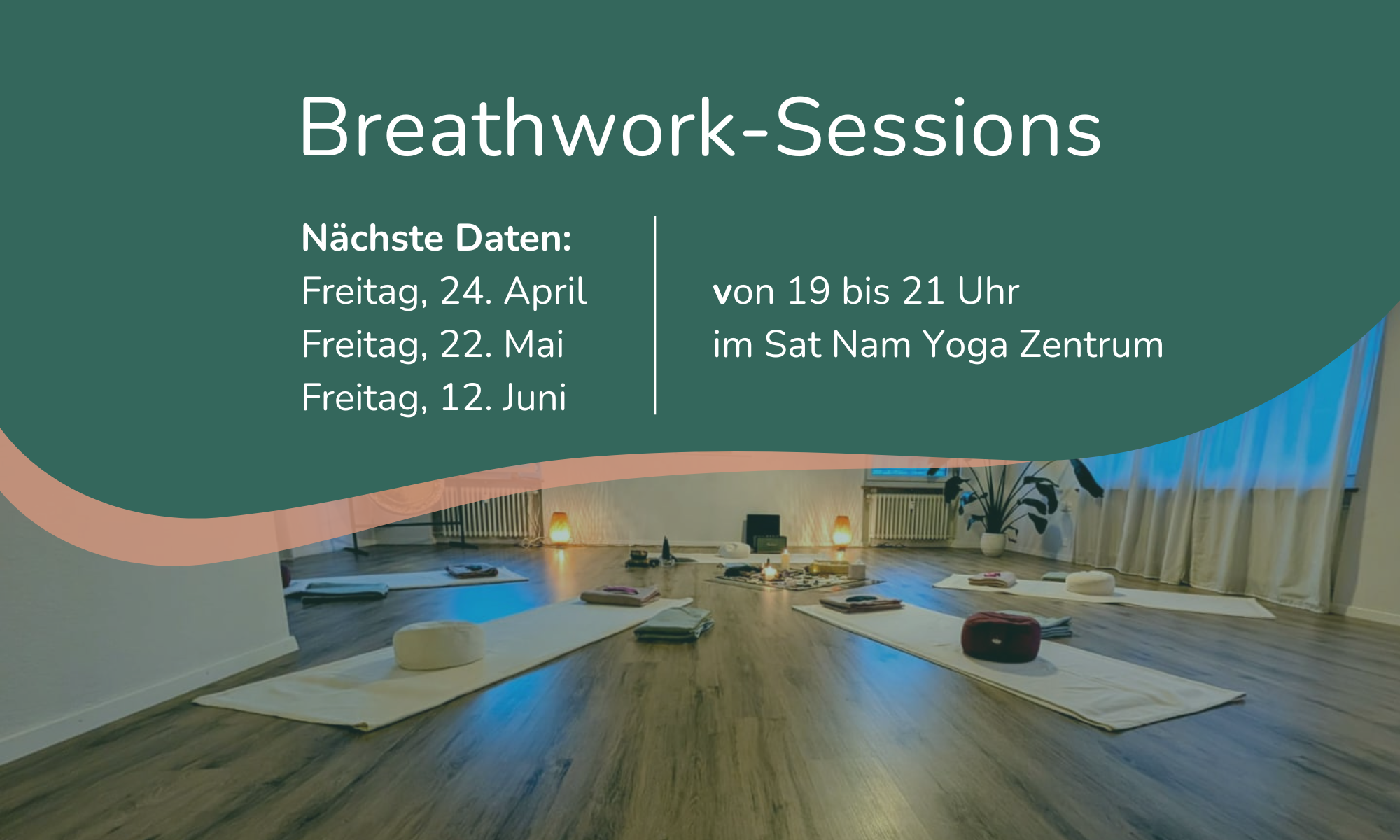 Breathwork-Sessions

Nächste Daten:
Freitag, 24. April
Freitag, 22. Mai
Freitag, 12. Juni

von 19 bis 21 Uhr
im Sat Nam Yoga Zentrum